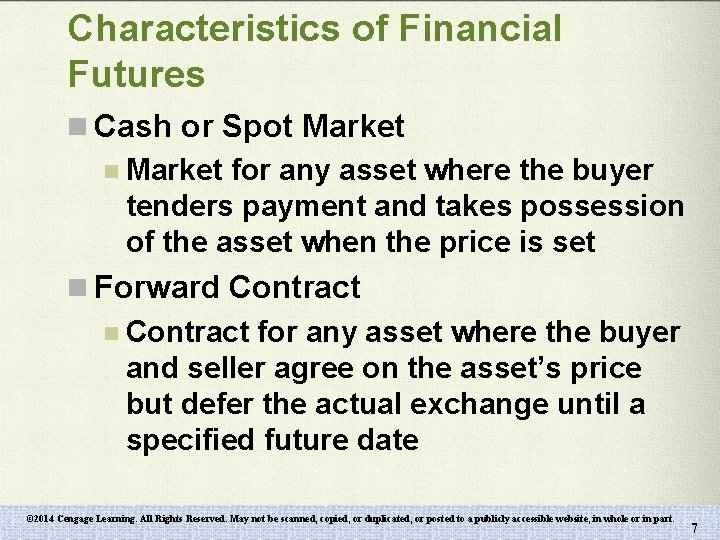 Characteristics of Financial Futures

Cash or Spot Market

Market for any asset where the buyer tenders payment and takes possession of the asset when the price is set

Forward Contract

Contract for any asset where the buyer and seller agree on the asset's price but defer the actual exchange until a specified future date

©2014 Cengage Learning. All Rights Reserved. May not be scanned, copied, or duplicated, or posted to a publicly accessible website, in whole or in part.

7